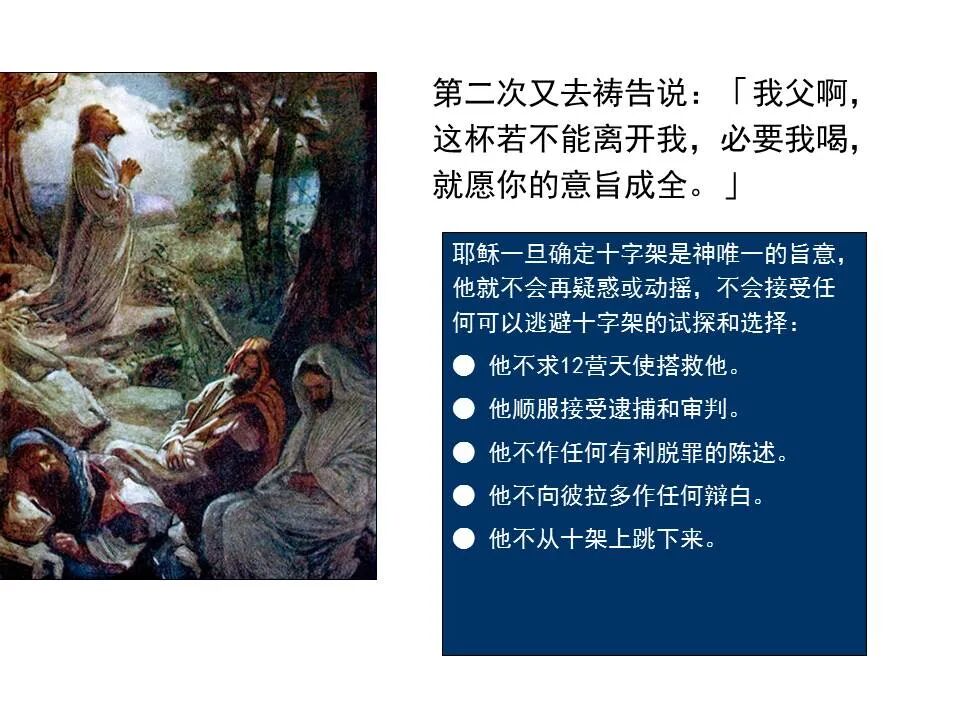 第二次又去祷告说：「我父啊，这杯若不能离开我，必要我喝，就愿你的意旨成全。」

耶稣一旦确定十字架是神唯一的旨意，他就不会再疑惑或动摇，不会接受任何可以逃避十字架的试探和选择：

● 他不求12营天使搭救他。
● 他顺服接受逮捕和审判。
● 他不作任何有利脱罪的陈述。
● 他不向彼拉多作任何辩白。
● 他不从十架上跳下来。